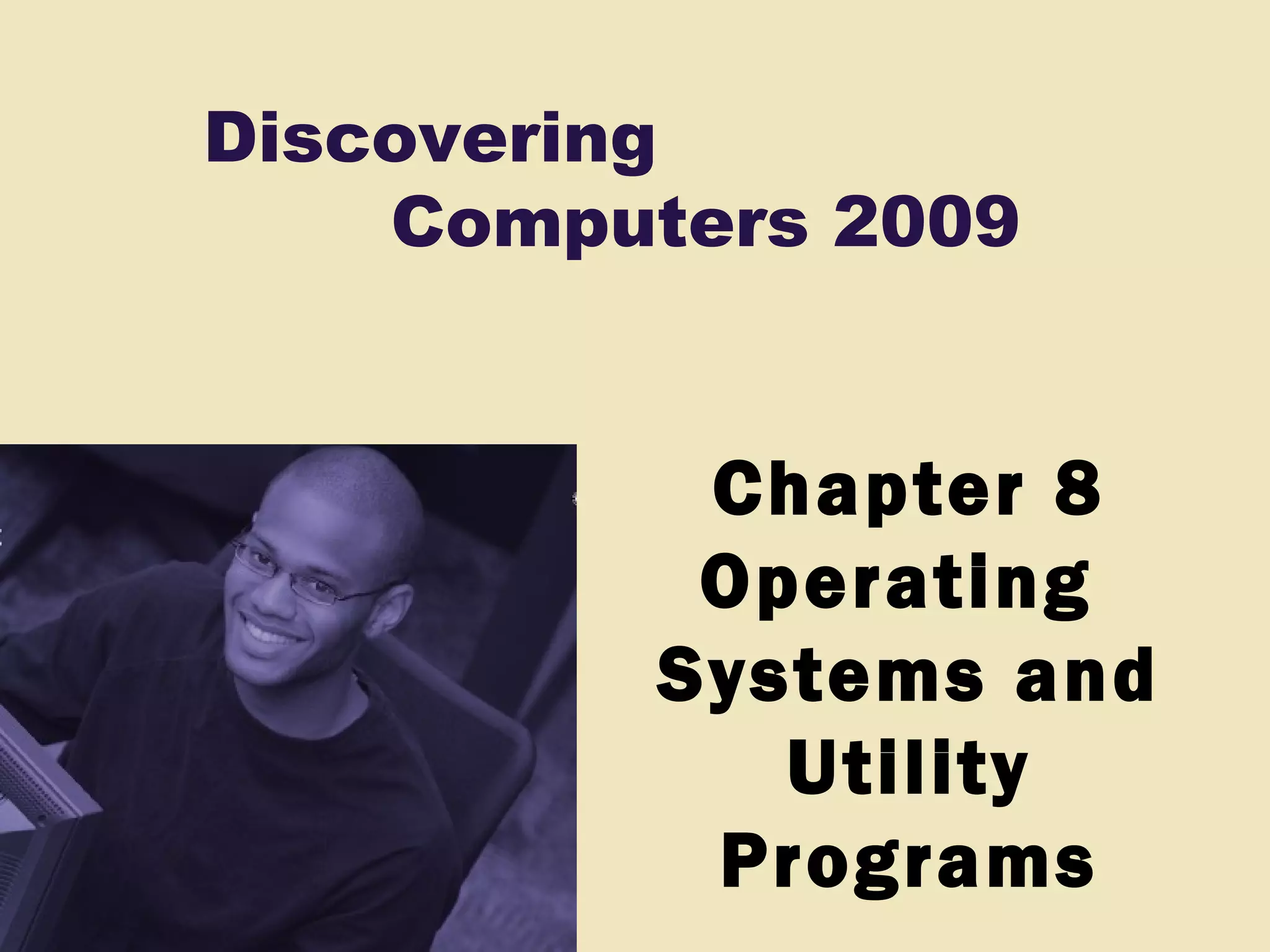 Discovering Computers 2009

Chapter 8 Operating Systems and Utility Programs